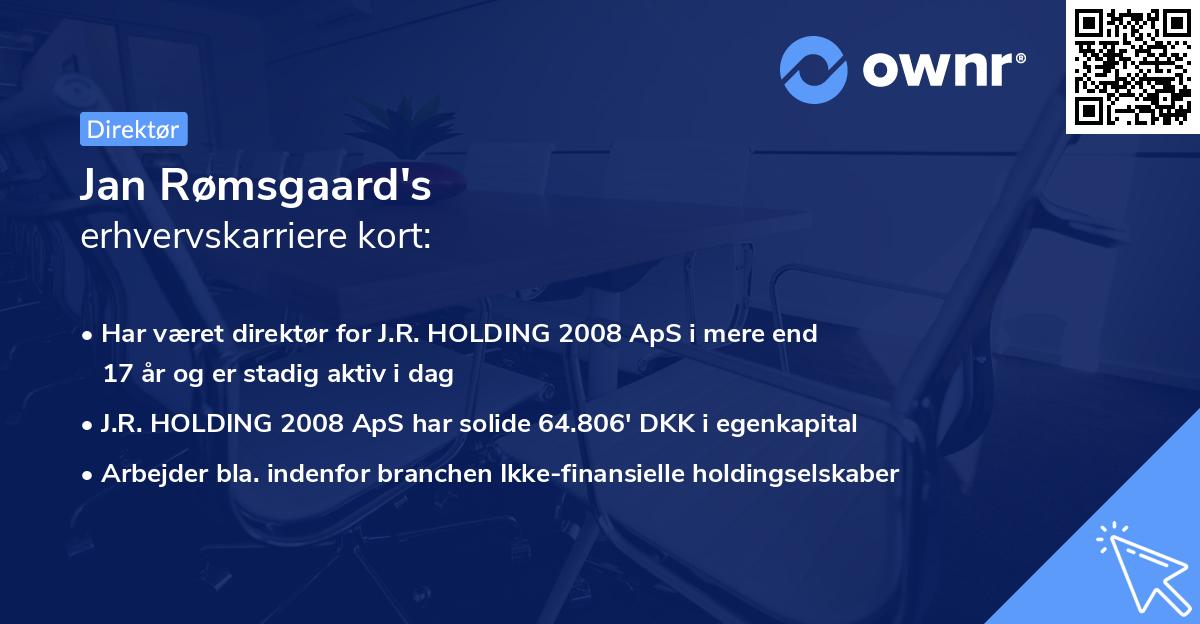 ownr®

Direktør

Jan Rømsgaard's
erhvervskarriere kort:

• Har været direktør for J.R. HOLDING 2008 ApS i mere end 17 år og er stadig aktiv i dag
• J.R. HOLDING 2008 ApS har solide 64.806' DKK i egenkapital
• Arbejder bla. indenfor branchen Ikke-finansielle holdingselskaber